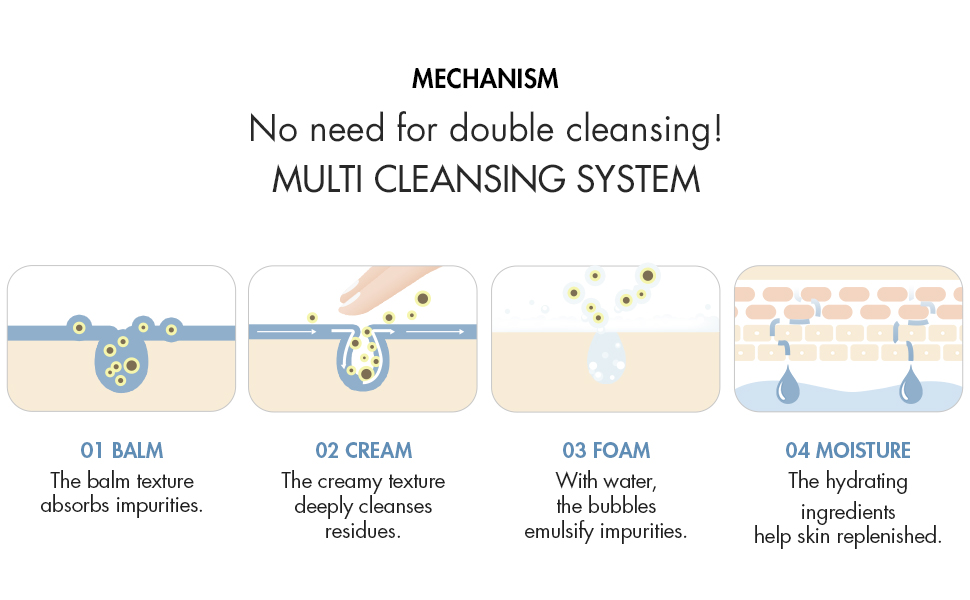 MECHANISM
No need for double cleansing!
MULTI CLEANSING SYSTEM

01 BALM
The balm texture absorbs impurities.

02 CREAM
The creamy texture deeply cleanses residues.

03 FOAM
With water, the bubbles emulsify impurities.

04 MOISTURE
The hydrating ingredients help skin replenished.